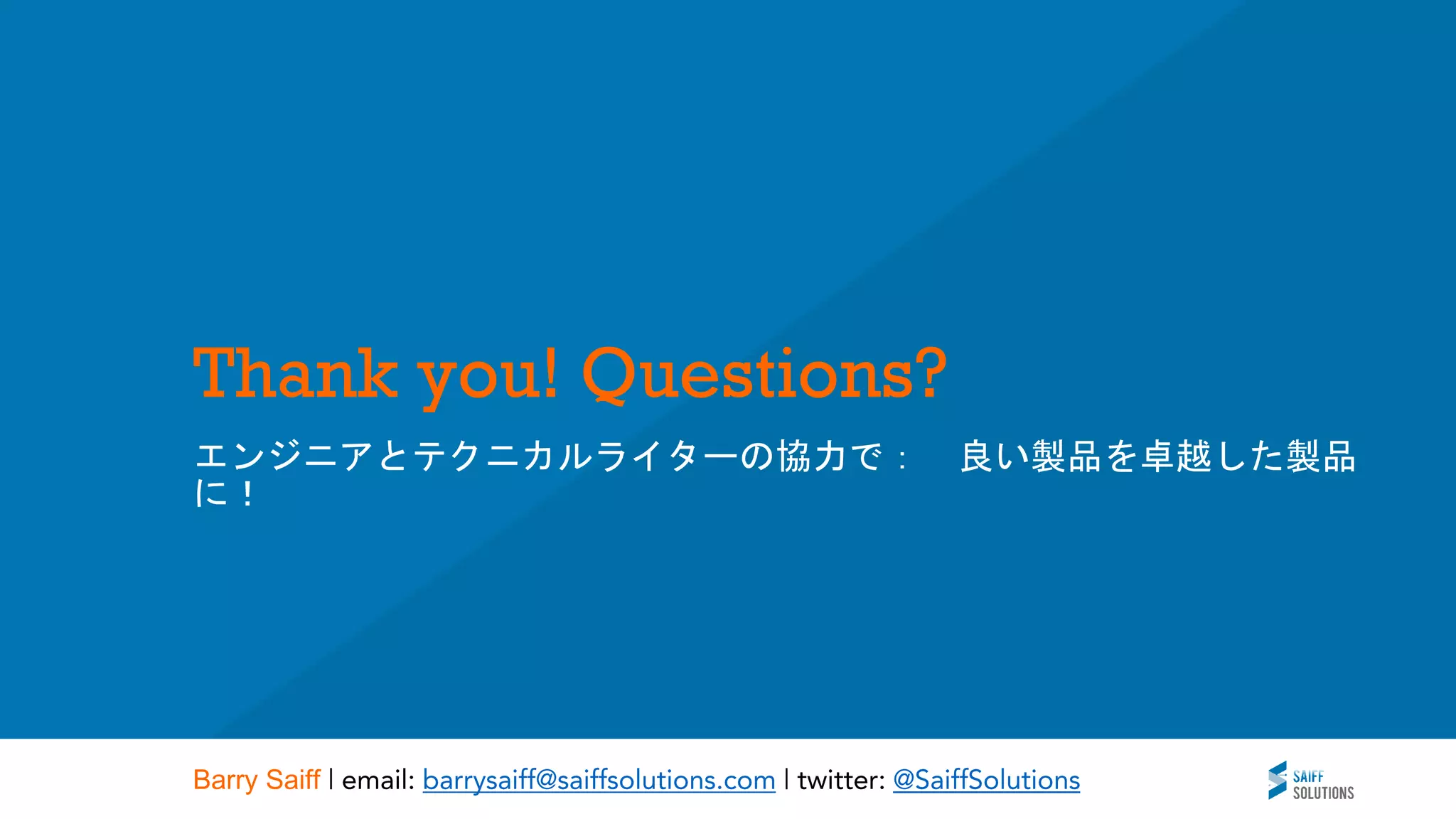 Thank you! Questions?

エンジニアとテクニカルライターの協力で：　良い製品を卓越した製品に！

Barry Saiff | email: barrysaiff@saiffsolutions.com | twitter: @SaiffSolutions

SAIFF SOLUTIONS